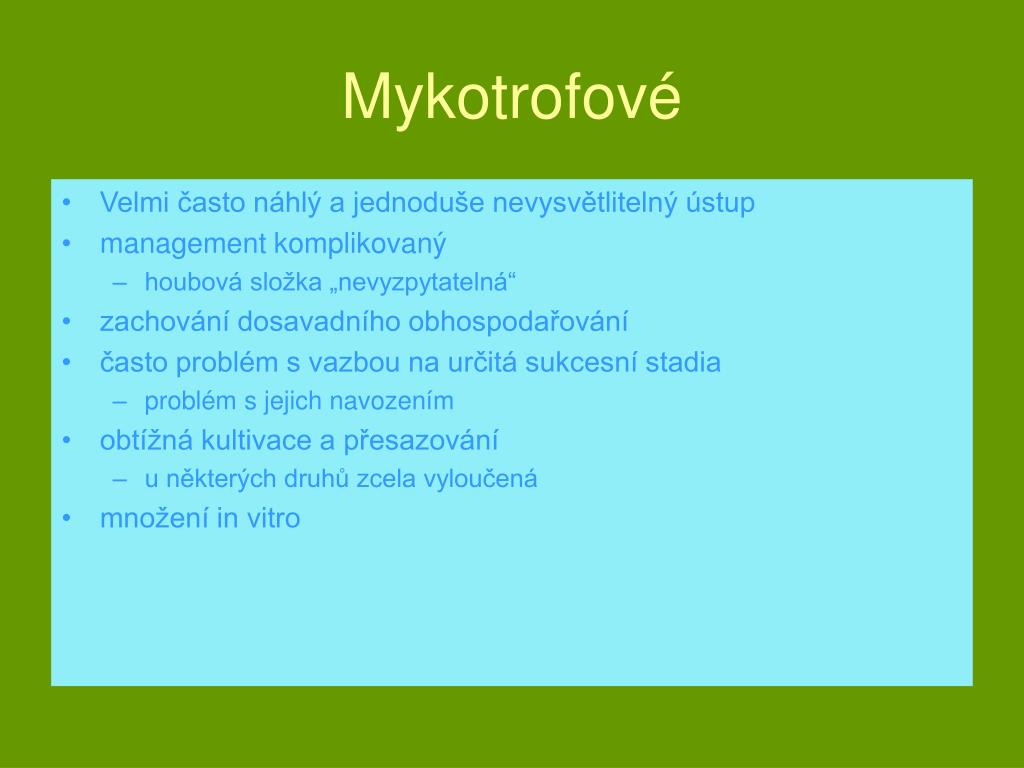 Mykotrofové

• Velmi často náhlý a jednoduše nevysvětlitelný ústup
• management komplikovaný
– houbová složka „nevyzpytatelná“
• zachování dosavadního obhospodařování
• často problém s vazbou na určitá sukcesní stadia
– problém s jejich navozením
• obtížná kultivace a přesazování
– u některých druhů zcela vyloučená
• množení in vitro